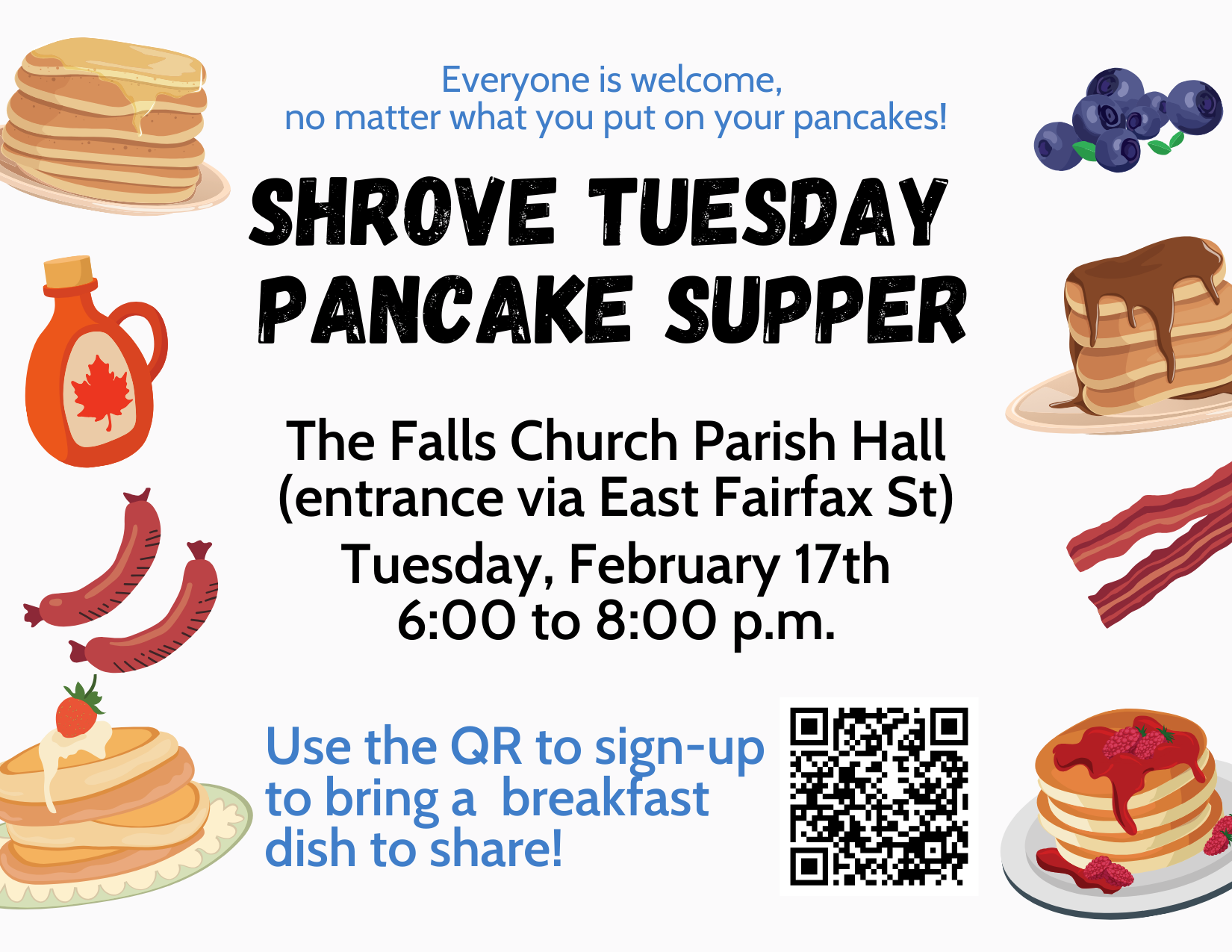 Everyone is welcome,
no matter what you put on your pancakes!

SHROVE TUESDAY
PANCAKE SUPPER

The Falls Church Parish Hall
(entrance via East Fairfax St)

Tuesday, February 17th
6:00 to 8:00 p.m.

Use the QR to sign-up to bring a breakfast dish to share!